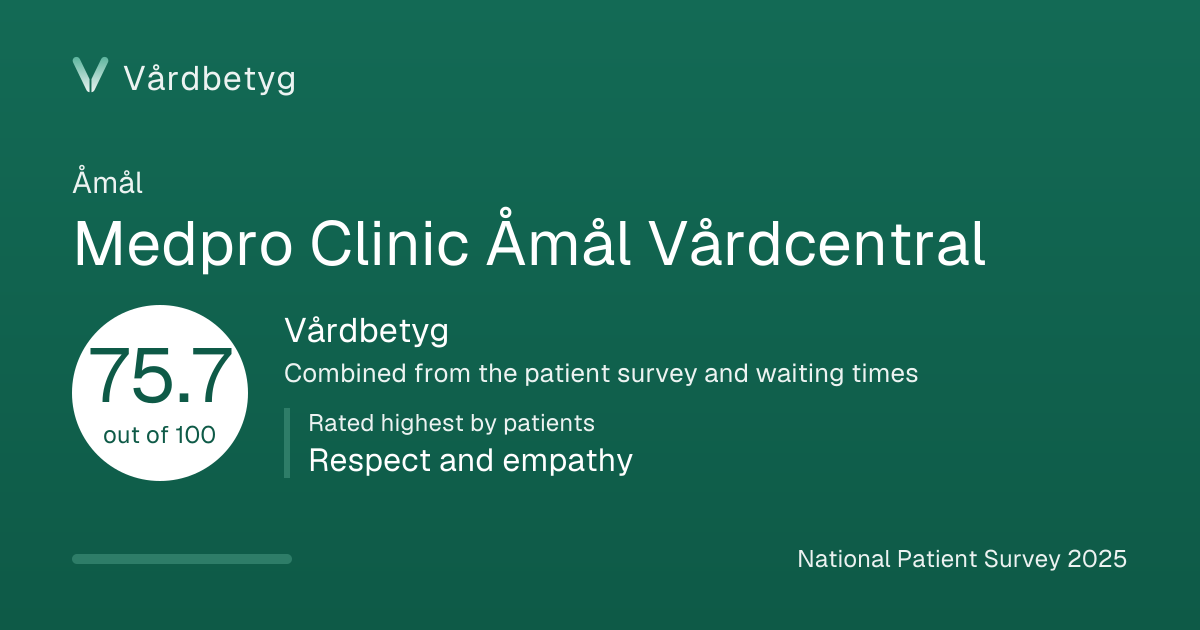 Vårdbetyg

Åmål

Medpro Clinic Åmål Vårdcentral

75.7
out of 100

Vårdbetyg

Combined from the patient survey and waiting times

Rated highest by patients

Respect and empathy

National Patient Survey 2025